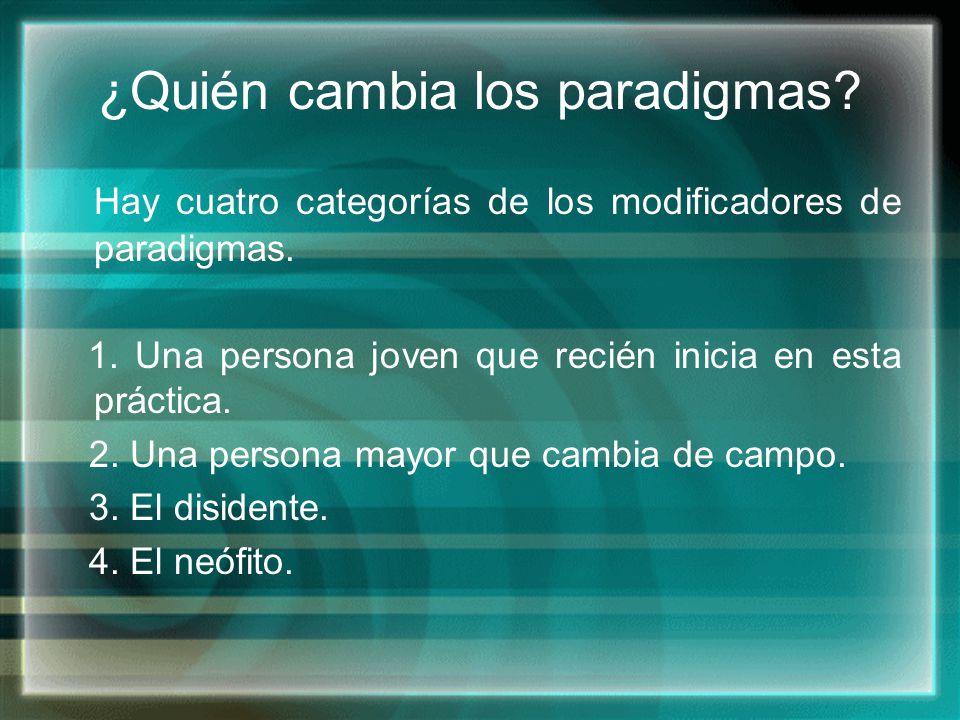 ¿Quién cambia los paradigmas?

Hay cuatro categorías de los modificadores de paradigmas.

1. Una persona joven que recién inicia en esta práctica.
2. Una persona mayor que cambia de campo.
3. El disidente.
4. El neófito.